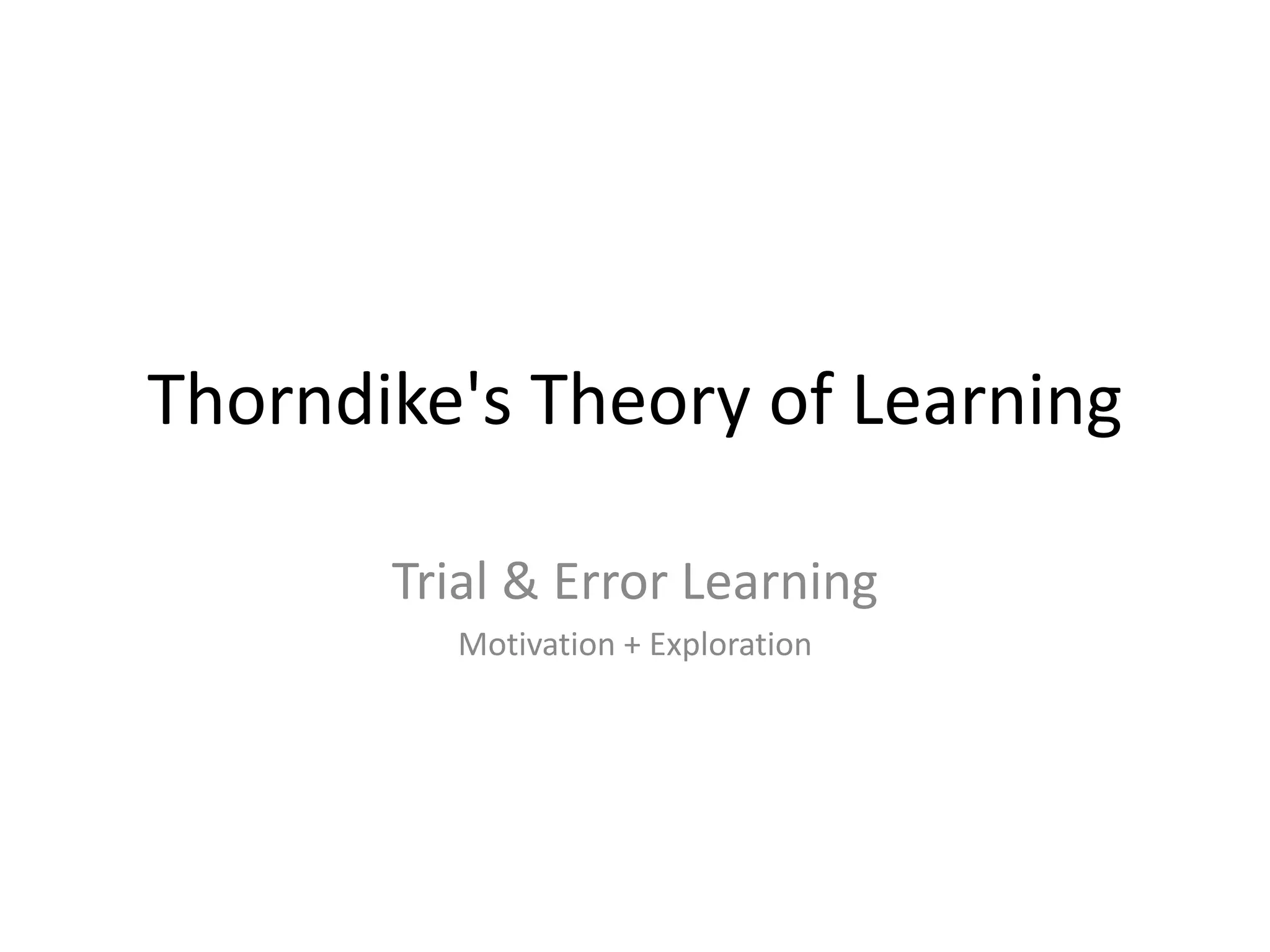 Thorndike's Theory of Learning

Trial & Error Learning

Motivation + Exploration